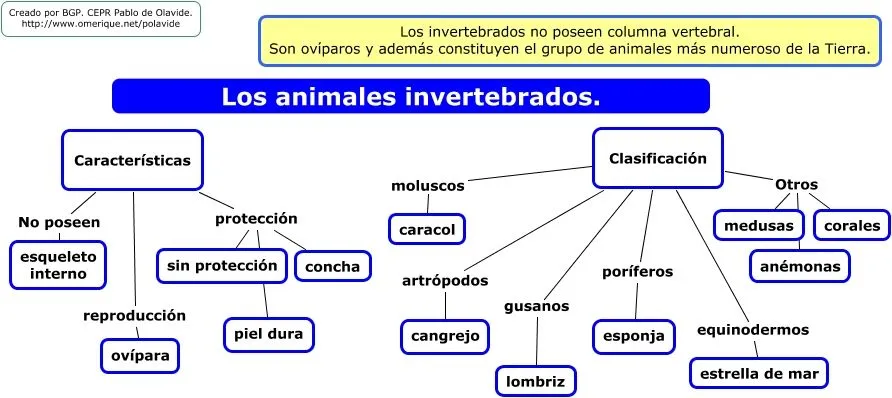 Creado por BGP. CEPR Pablo de Olavide.
http://www.omerique.net/polavide

Los invertebrados no poseen columna vertebral.
Son ovíparos y además constituyen el grupo de animales más numeroso de la Tierra.

Los animales invertebrados.

Características

No poseen

esqueleto interno

reproducción

ovípara

protección

sin protección

concha

piel dura

Clasificación

moluscos

caracol

artrópodos

cangrejo

gusanos

lombriz

poríferos

esponja

equinodermos

estrella de mar

Otros

medusas

corales

anémonas